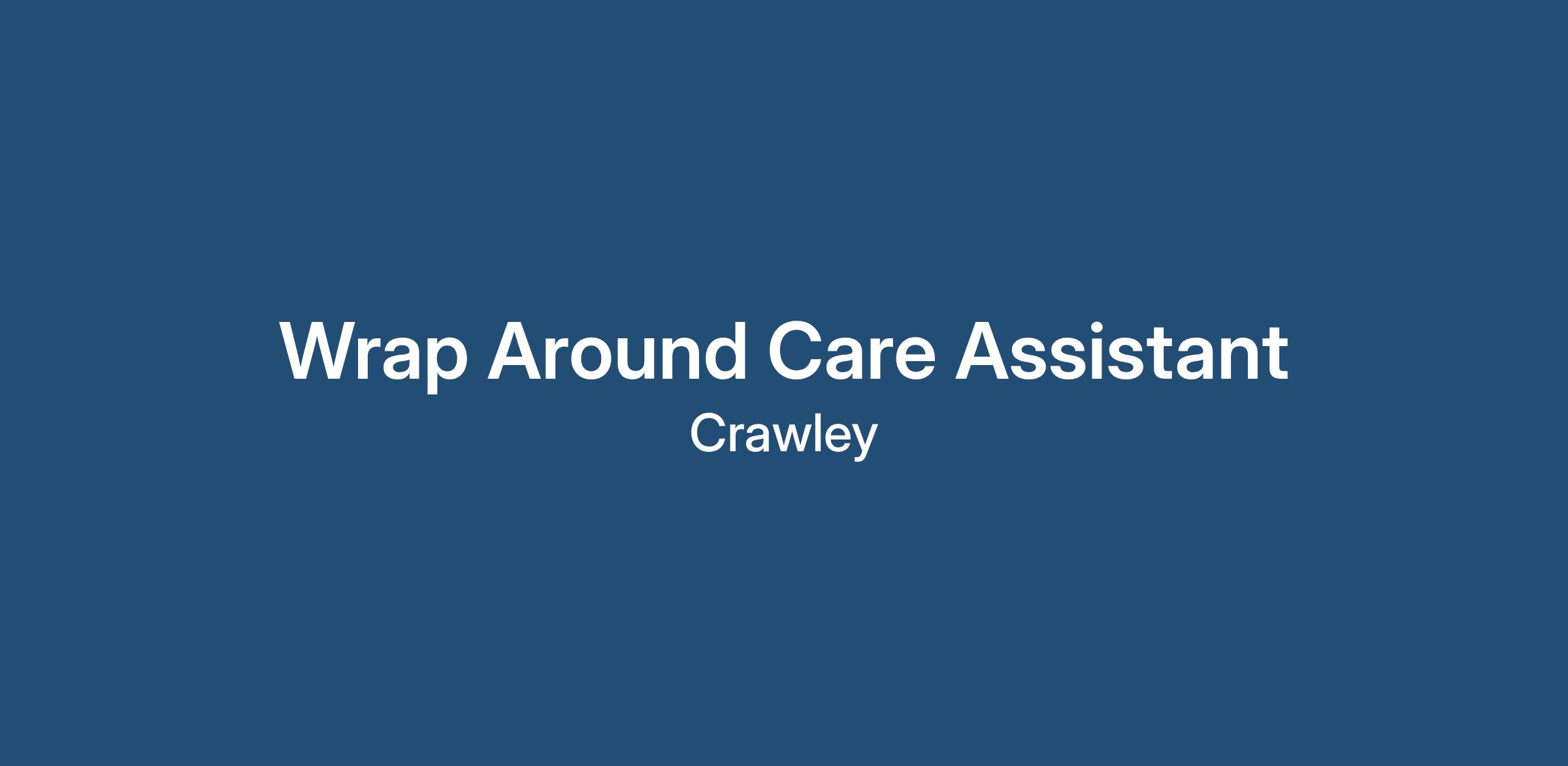 Wrap Around Care Assistant

Crawley